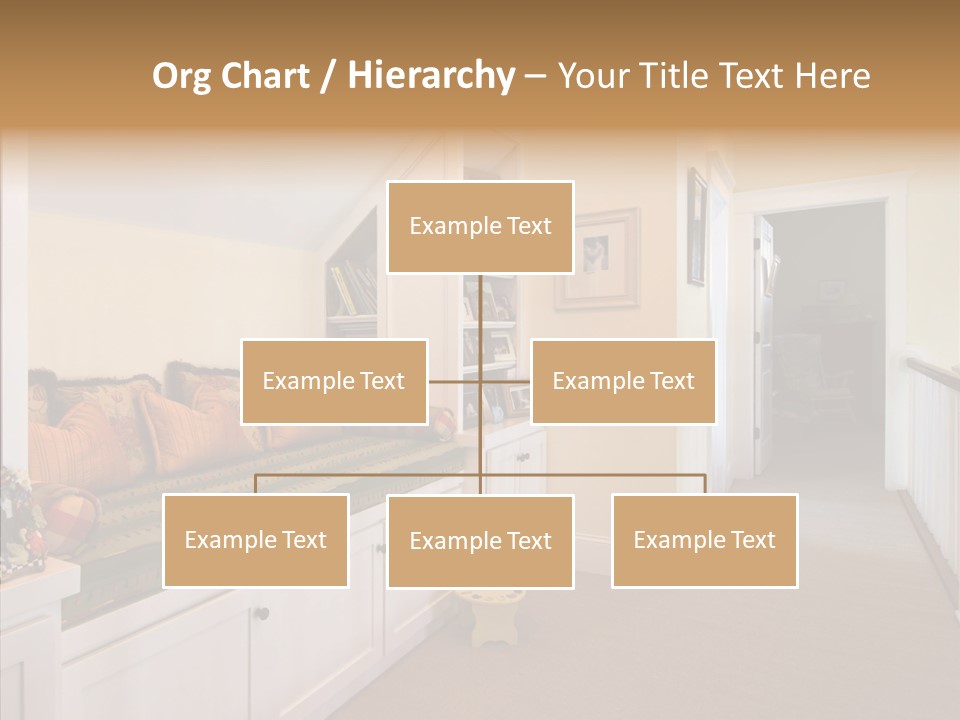 Org Chart / Hierarchy – Your Title Text Here

Example Text

Example Text

Example Text

Example Text

Example Text

Example Text